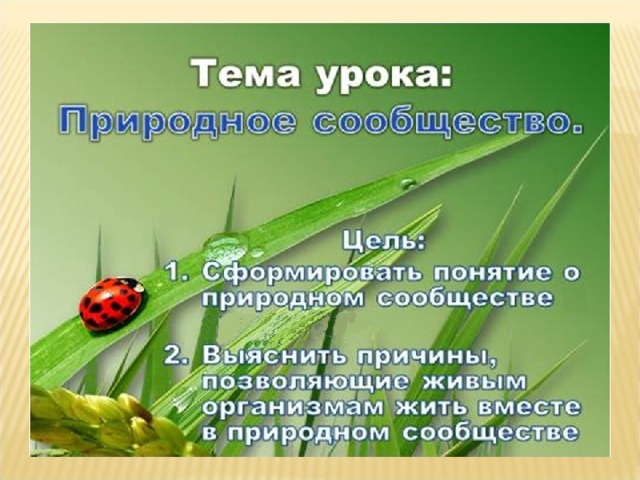 Тема урока:
Природное сообщество.

Цель:
1. Сформировать понятие о природном сообществе

2. Выяснить причины, позволяющие живым организмам жить вместе в природном сообществе